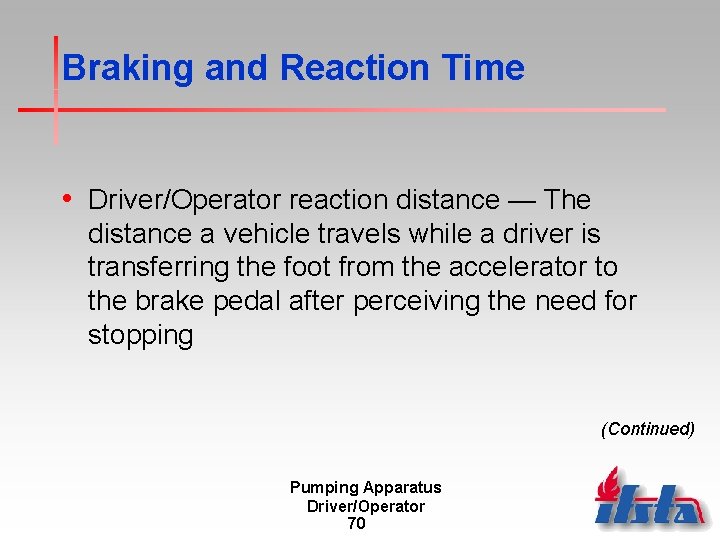 Braking and Reaction Time

• Driver/Operator reaction distance — The distance a vehicle travels while a driver is transferring the foot from the accelerator to the brake pedal after perceiving the need for stopping

(Continued)

Pumping Apparatus
Driver/Operator
70

ifsta